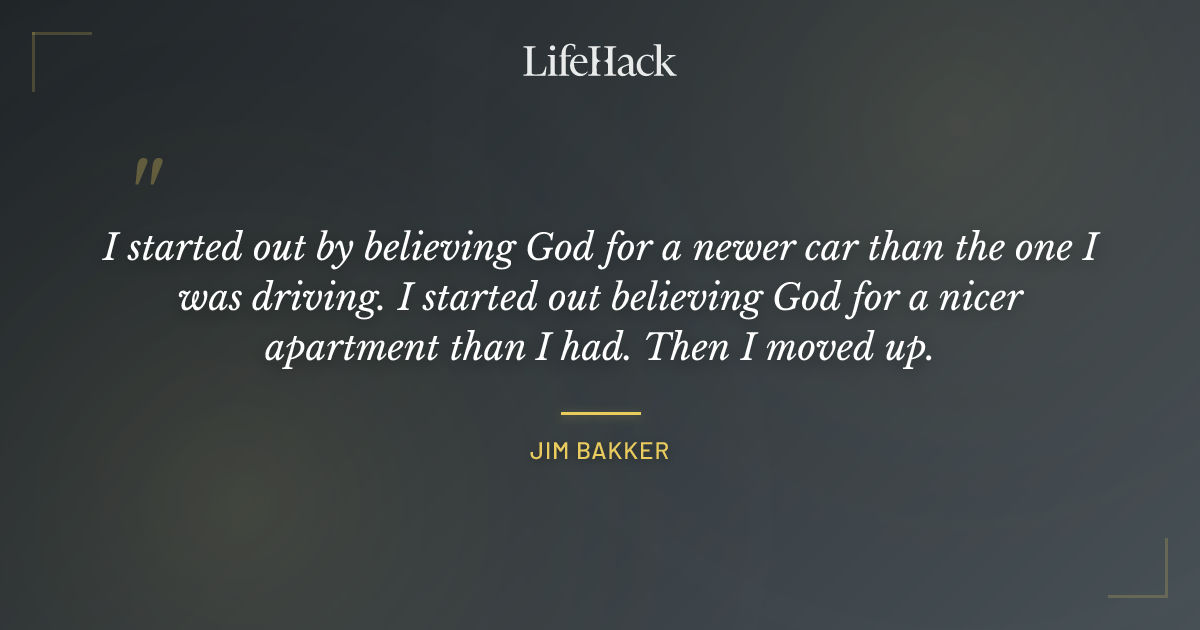 LifeHack

"

I started out by believing God for a newer car than the one I was driving. I started out believing God for a nicer apartment than I had. Then I moved up.

JIM BAKKER